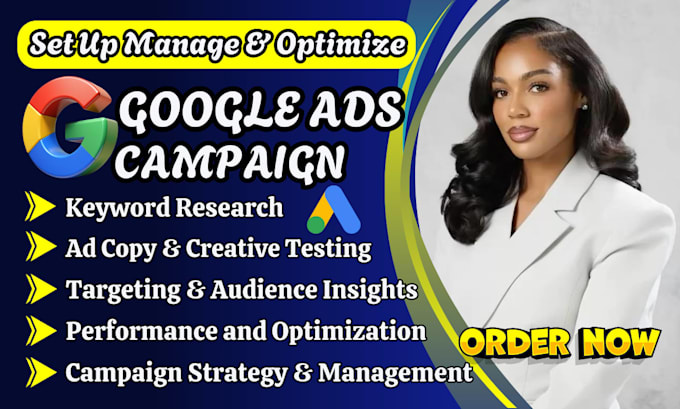 Set Up Manage & Optimize

GOOGLE ADS CAMPAIGN

Keyword Research

Ad Copy & Creative Testing

Targeting & Audience Insights

Performance and Optimization

Campaign Strategy & Management

ORDER NOW